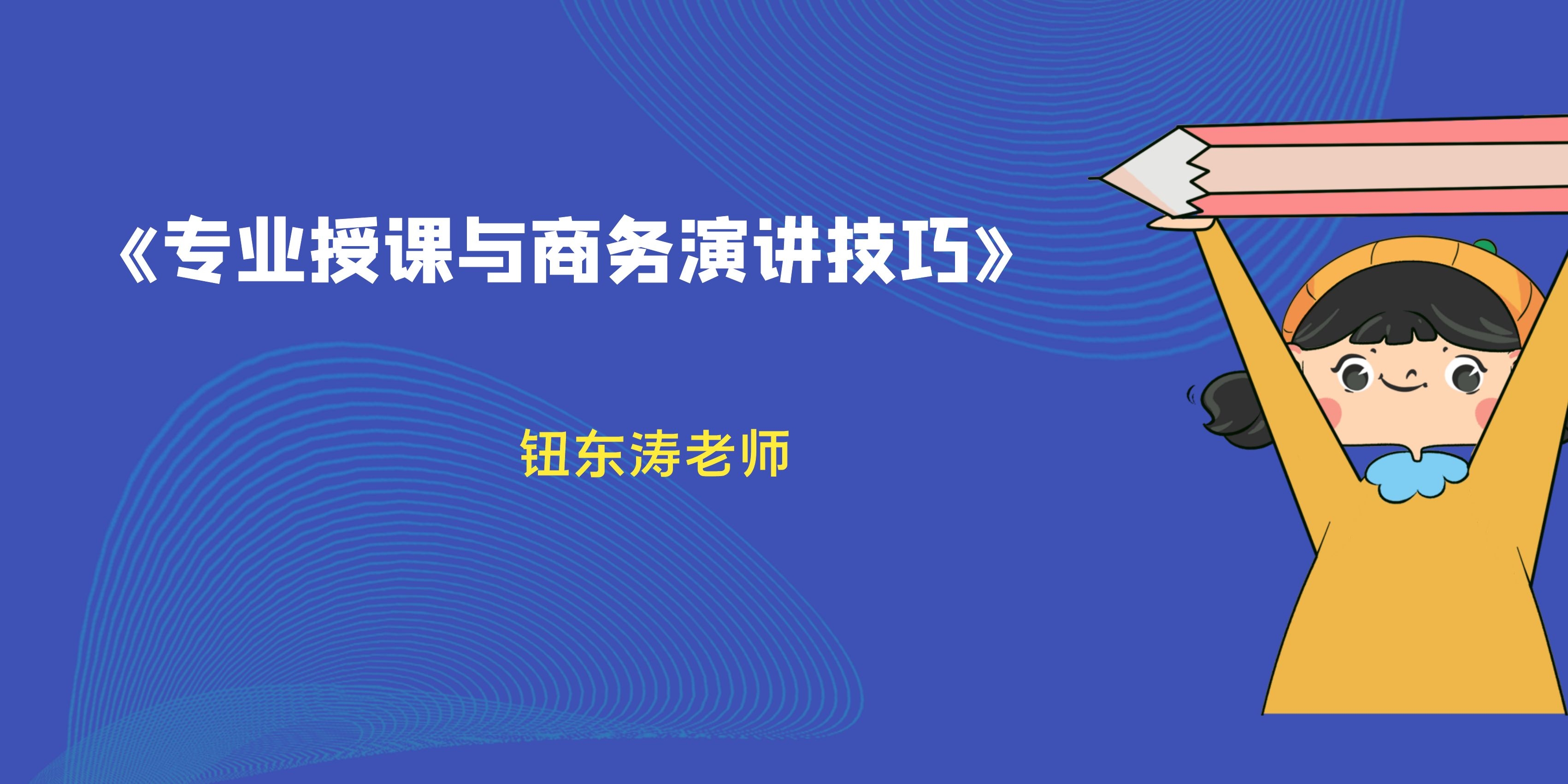 《专业授课与商务演讲技巧》

钮东涛老师